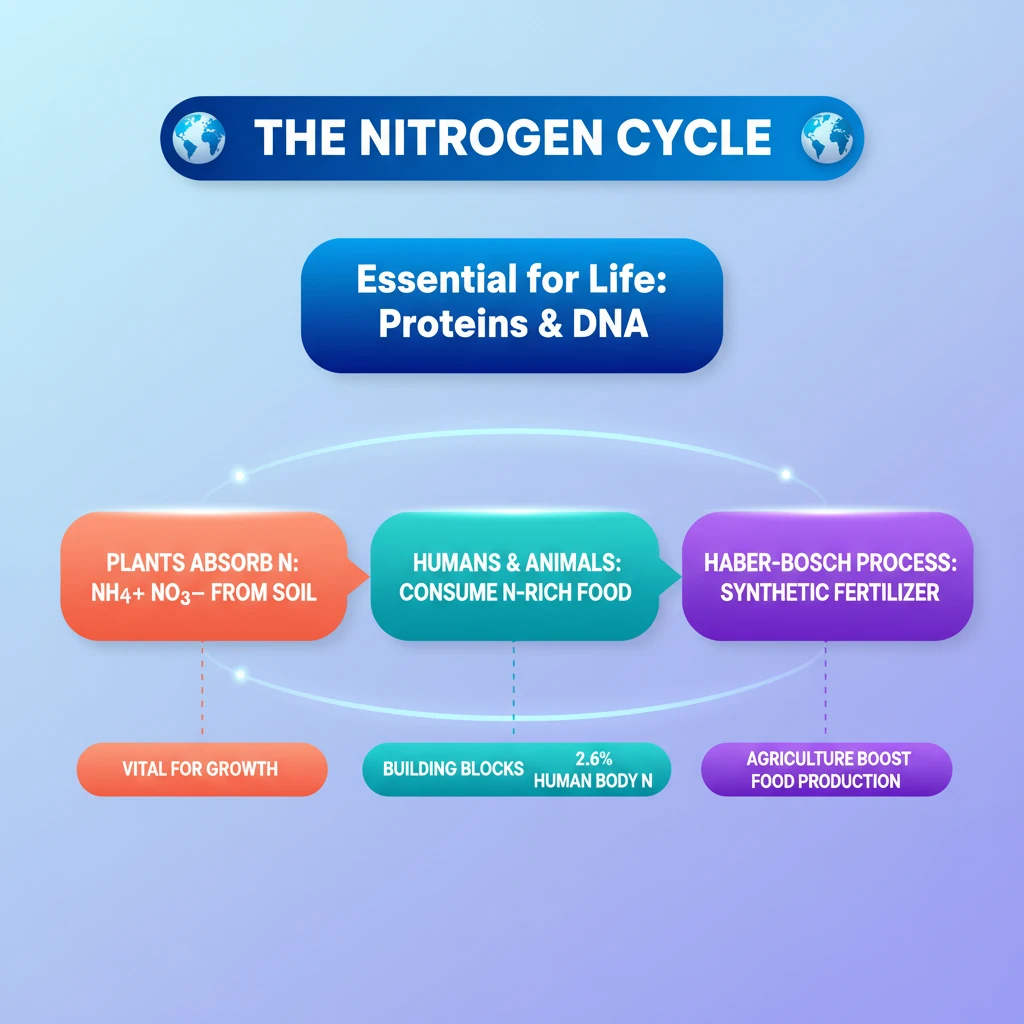 THE NITROGEN CYCLE

Essential for Life: Proteins & DNA

PLANTS ABSORB N: $NH_4+$ $NO_3-$ FROM SOIL

HUMANS & ANIMALS: CONSUME N-RICH FOOD

HABER-BOSCH PROCESS: SYNTHETIC FERTILIZER

VITAL FOR GROWTH

BUILDING BLOCKS 2.6% HUMAN BODY N

AGRICULTURE BOOST FOOD PRODUCTION